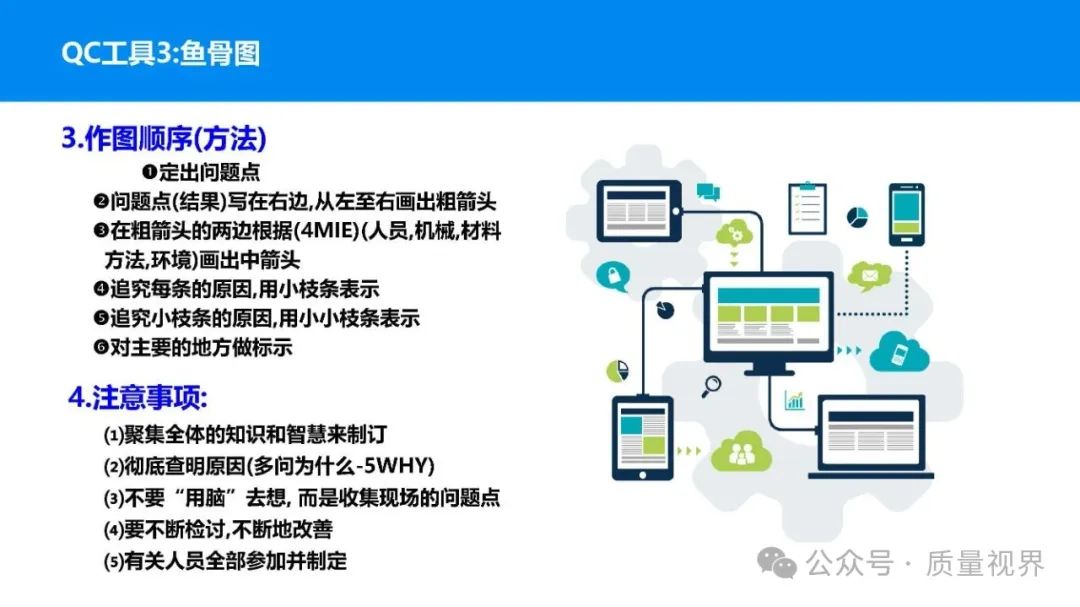 QC工具3:鱼骨图

3.作图顺序(方法)

❶定出问题点
❷问题点(结果)写在右边,从左至右画出粗箭头
❸在粗箭头的两边根据(4MIE)(人员,机械,材料方法,环境)画出中箭头
❹追究每条的原因,用小枝条表示
❺追究小枝条的原因,用小小枝条表示
❻对主要的地方做标示

4.注意事项:

⑴聚集全体的知识和智慧来制订
⑵彻底查明原因(多问为什么-5WHY)
⑶不要“用脑”去想, 而是收集现场的问题点
⑷要不断检讨,不断地改善
⑸有关人员全部参加并制定

公众号 · 质量视界